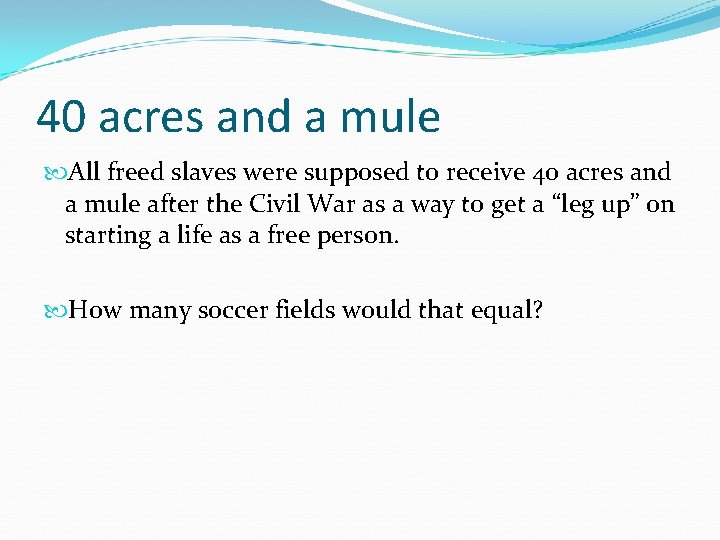 40 acres and a mule

All freed slaves were supposed to receive 40 acres and a mule after the Civil War as a way to get a “leg up” on starting a life as a free person.

How many soccer fields would that equal?